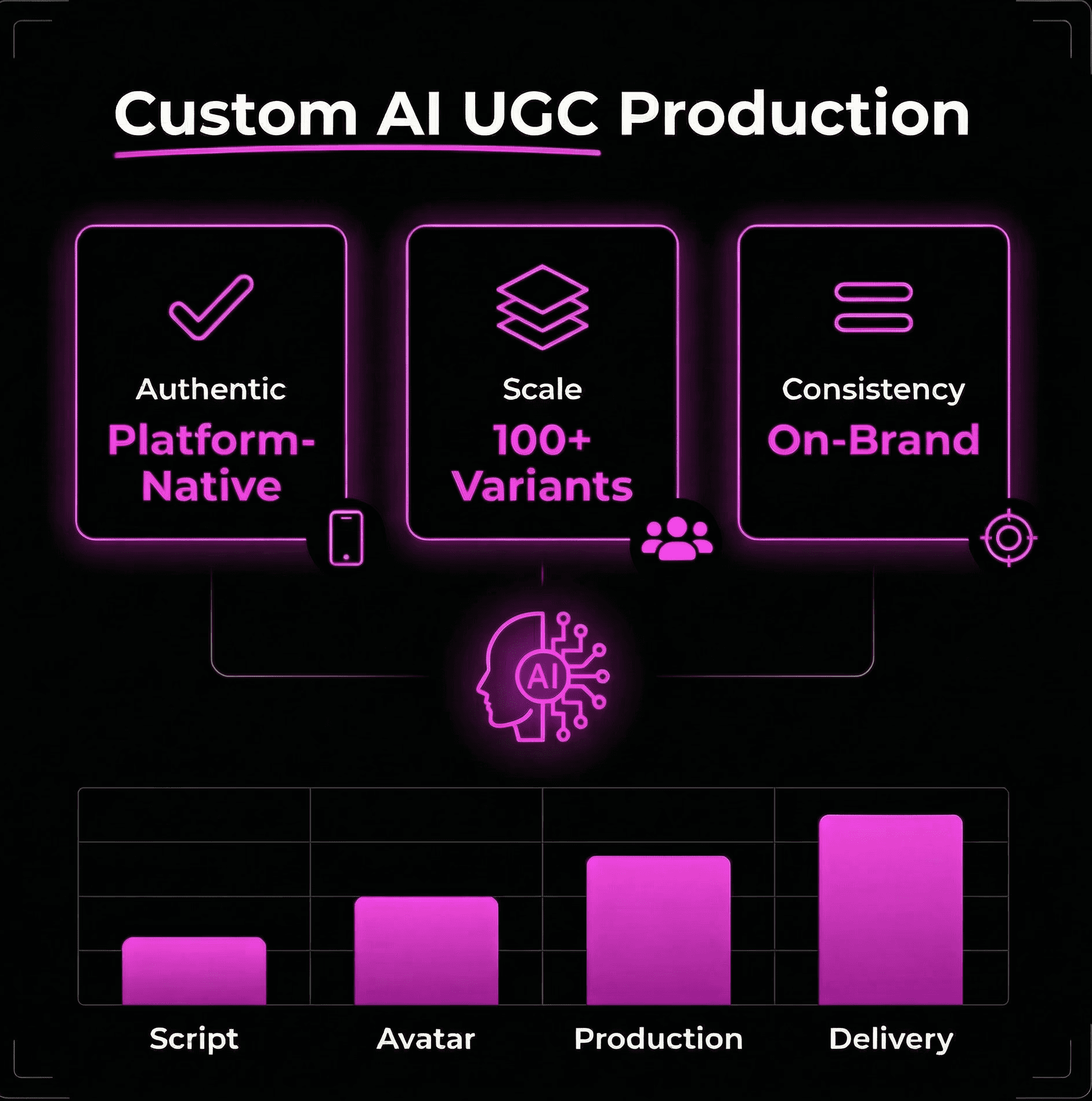 Custom AI UGC Production

Authentic
Platform-Native

Scale
100+ Variants

Consistency
On-Brand

AI

Script
Avatar
Production
Delivery